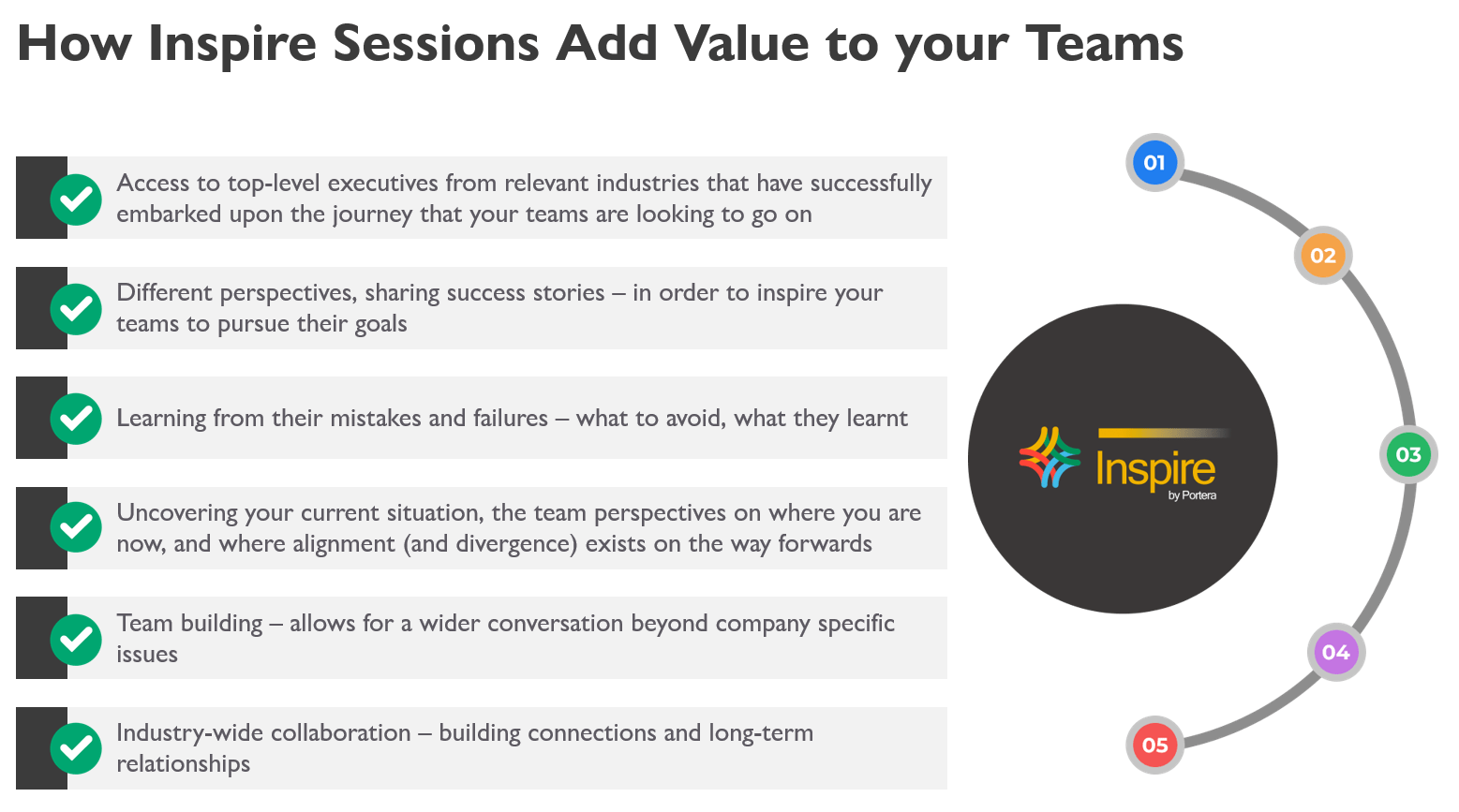 How Inspire Sessions Add Value to your Teams

Access to top-level executives from relevant industries that have successfully embarked upon the journey that your teams are looking to go on

Different perspectives, sharing success stories – in order to inspire your teams to pursue their goals

Learning from their mistakes and failures – what to avoid, what they learnt

Uncovering your current situation, the team perspectives on where you are now, and where alignment (and divergence) exists on the way forwards

Team building – allows for a wider conversation beyond company specific issues

Industry-wide collaboration – building connections and long-term relationships

01

02

03

04

05

Inspire
by Portera